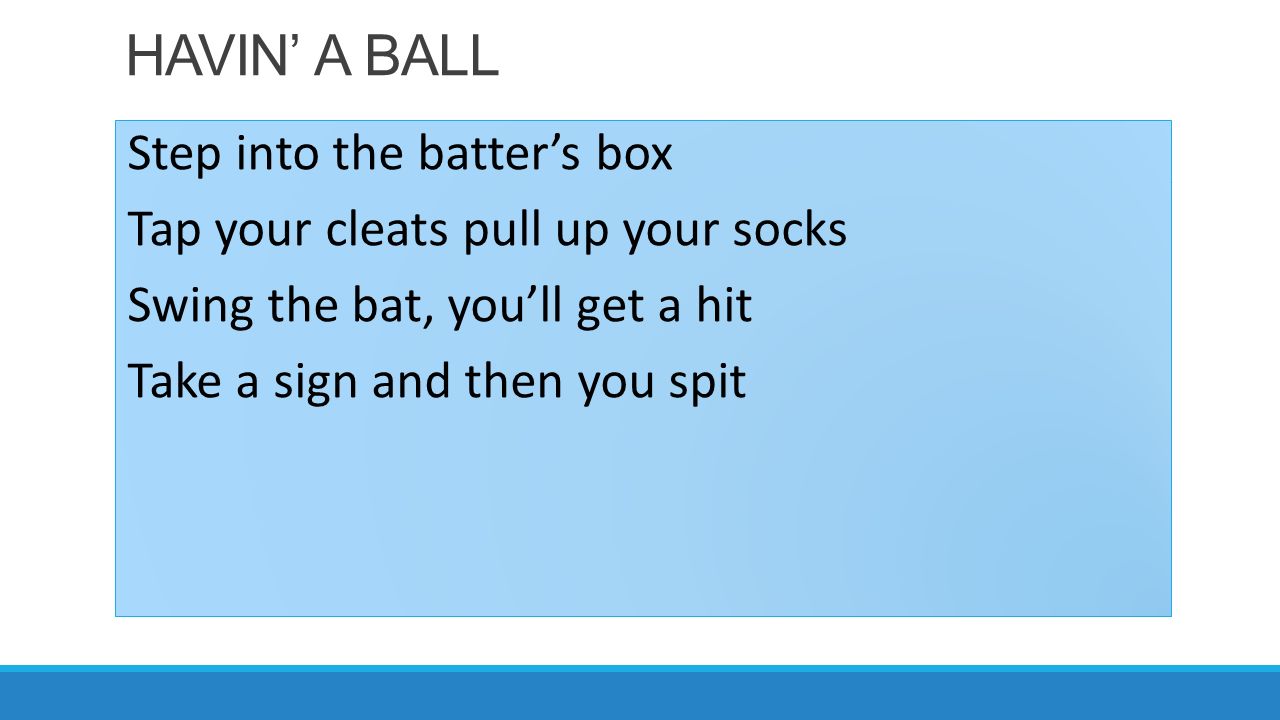 HAVIN’ A BALL

Step into the batter’s box

Tap your cleats pull up your socks

Swing the bat, you’ll get a hit

Take a sign and then you spit